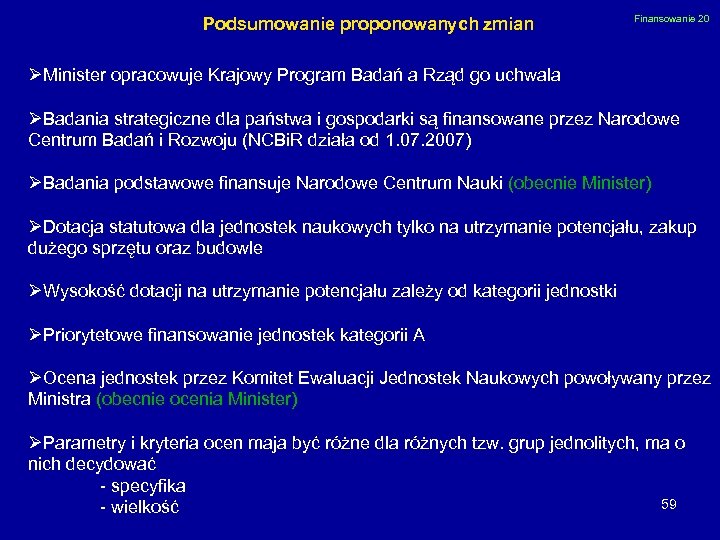 Podsumowanie proponowanych zmian

Finansowanie 20

➢Minister opracowuje Krajowy Program Badań a Rząd go uchwala

➢Badania strategiczne dla państwa i gospodarki są finansowane przez Narodowe Centrum Badań i Rozwoju (NCBiR działa od 1.07.2007)

➢Badania podstawowe finansuje Narodowe Centrum Nauki (obecnie Minister)

➢Dotacja statutowa dla jednostek naukowych tylko na utrzymanie potencjału, zakup dużego sprzętu oraz budowle

➢Wysokość dotacji na utrzymanie potencjału zależy od kategorii jednostki

➢Priorytetowe finansowanie jednostek kategorii A

➢Ocena jednostek przez Komitet Ewaluacji Jednostek Naukowych powoływany przez Ministra (obecnie ocenia Minister)

➢Parametry i kryteria ocen maja być różne dla różnych tzw. grup jednolitych, ma o nich decydować
- specyfika
- wielkość

59